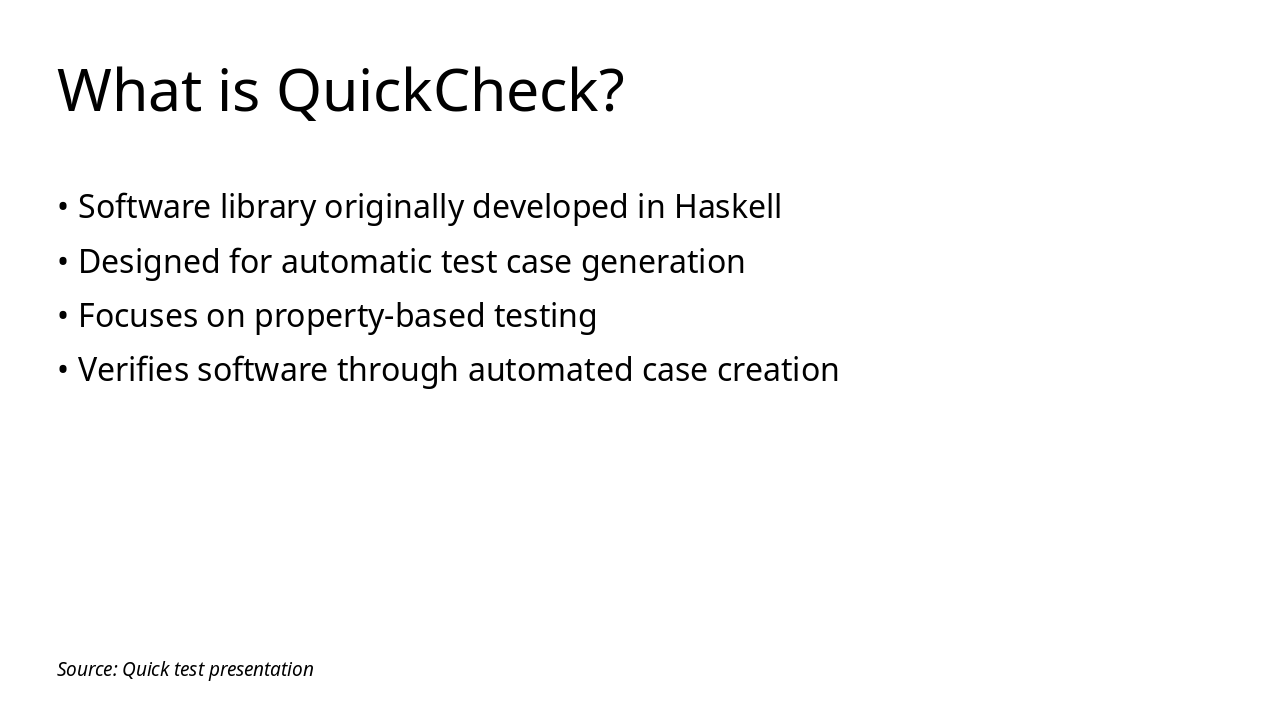 What is QuickCheck?

• Software library originally developed in Haskell
• Designed for automatic test case generation
• Focuses on property-based testing
• Verifies software through automated case creation

Source: Quick test presentation